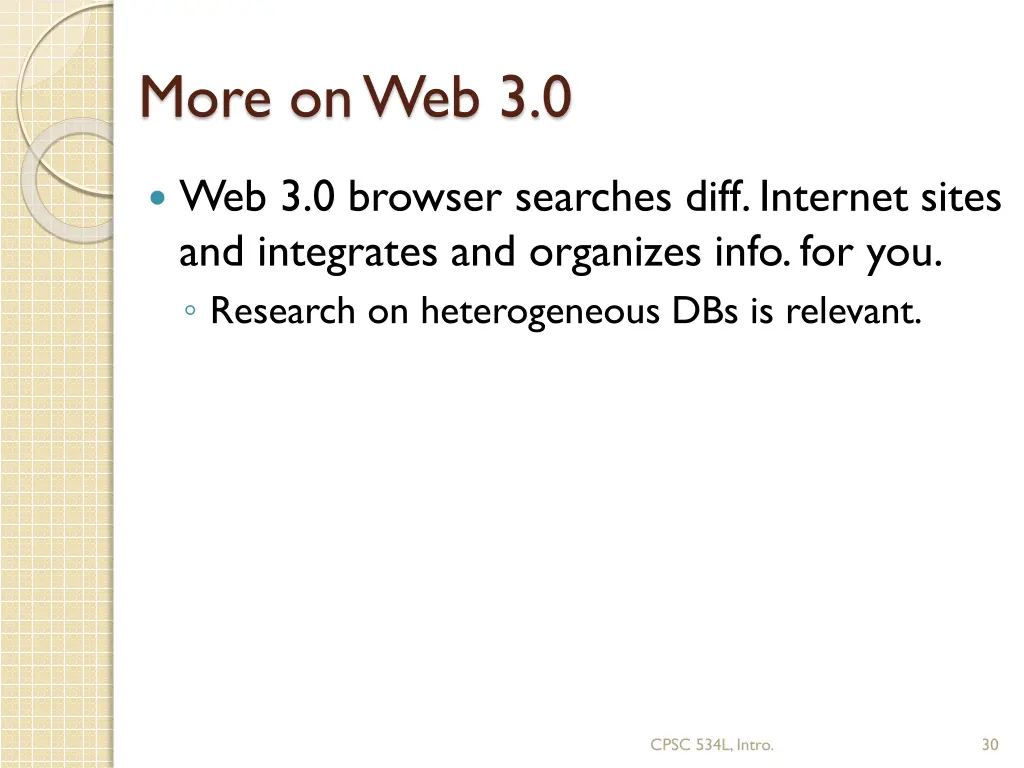 More on Web 3.0

• Web 3.0 browser searches diff. Internet sites and integrates and organizes info. for you.
◦ Research on heterogeneous DBs is relevant.

CPSC 534L, Intro.

30